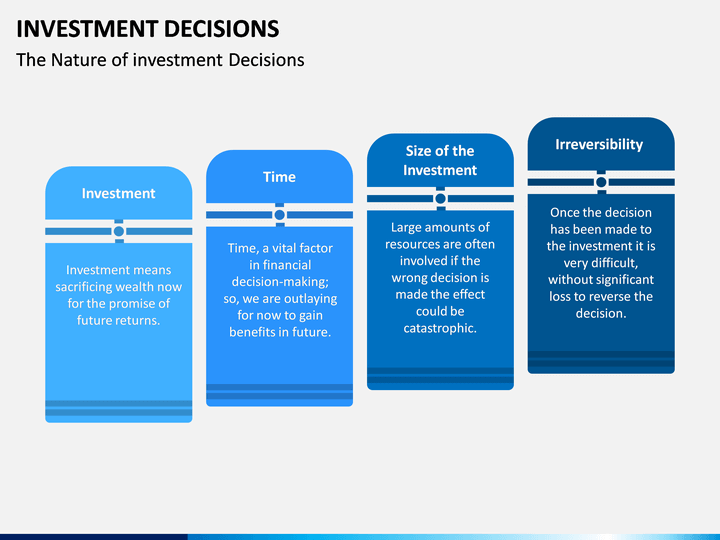 INVESTMENT DECISIONS

The Nature of investment Decisions

Investment

Investment means sacrificing wealth now for the promise of future returns.

Time

Time, a vital factor in financial decision-making; so, we are outlaying for now to gain benefits in future.

Size of the Investment

Large amounts of resources are often involved if the wrong decision is made the effect could be catastrophic.

Irreversibility

Once the decision has been made to the investment it is very difficult, without significant loss to reverse the decision.